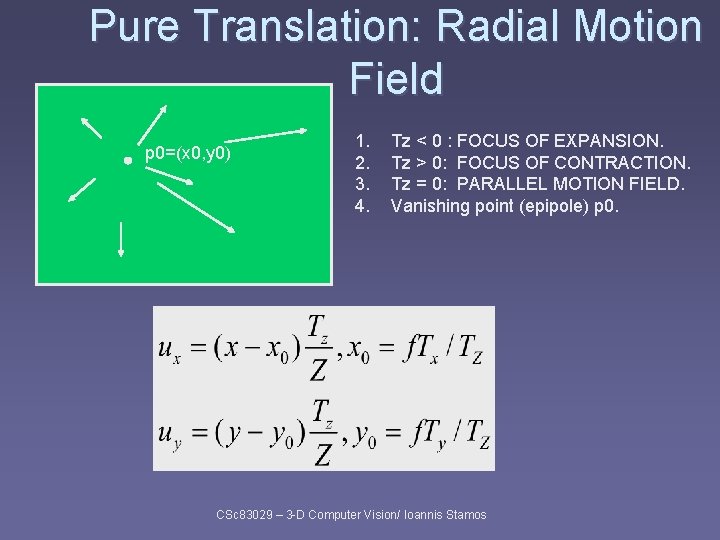 Pure Translation: Radial Motion Field

p0=(x0,y0)

1. Tz < 0 : FOCUS OF EXPANSION.
2. Tz > 0: FOCUS OF CONTRACTION.
3. Tz = 0: PARALLEL MOTION FIELD.
4. Vanishing point (epipole) p0.

$u_x = (x - x_0)\frac{T_z}{Z}, x_0 = fT_x / T_Z$
$u_y = (y - y_0)\frac{T_z}{Z}, y_0 = fT_y / T_Z$

CSc83029 – 3-D Computer Vision/ Ioannis Stamos